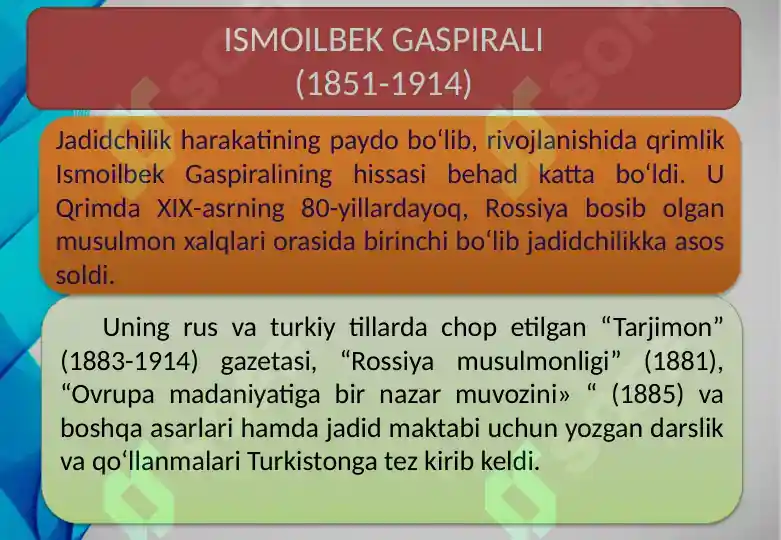 ISMOILBEK GASPIRALI
(1851-1914)

Jadidchilik harakatining paydo bo‘lib, rivojlanishida qrimlik Ismoilbek Gaspiralining hissasi behad katta bo‘ldi. U Qrimda XIX-asrning 80-yillardayoq, Rossiya bosib olgan musulmon xalqlari orasida birinchi bo‘lib jadidchilikka asos soldi.

Uning rus va turkiy tillarda chop etilgan “Tarjimon” (1883-1914) gazetasi, “Rossiya musulmonligi” (1881), “Ovrupa madaniyatiga bir nazar muvozini» “ (1885) va boshqa asarlari hamda jadid maktabi uchun yozgan darslik va qo‘llanmalari Turkistonga tez kirib keldi.